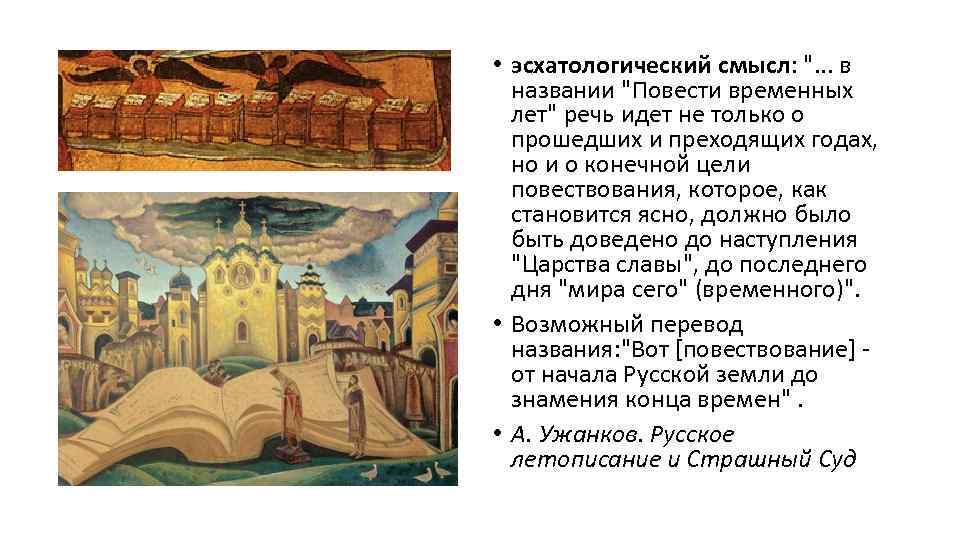 • эсхатологический смысл: "... в названии "Повести временных лет" речь идет не только о прошедших и преходящих годах, но и о конечной цели повествования, которое, как становится ясно, должно было быть доведено до наступления "Царства славы", до последнего дня "мира сего" (временного)".

• Возможный перевод названия:"Вот [повествование] - от начала Русской земли до знамения конца времен" .

• А. Ужанков. Русское летописание и Страшный Суд